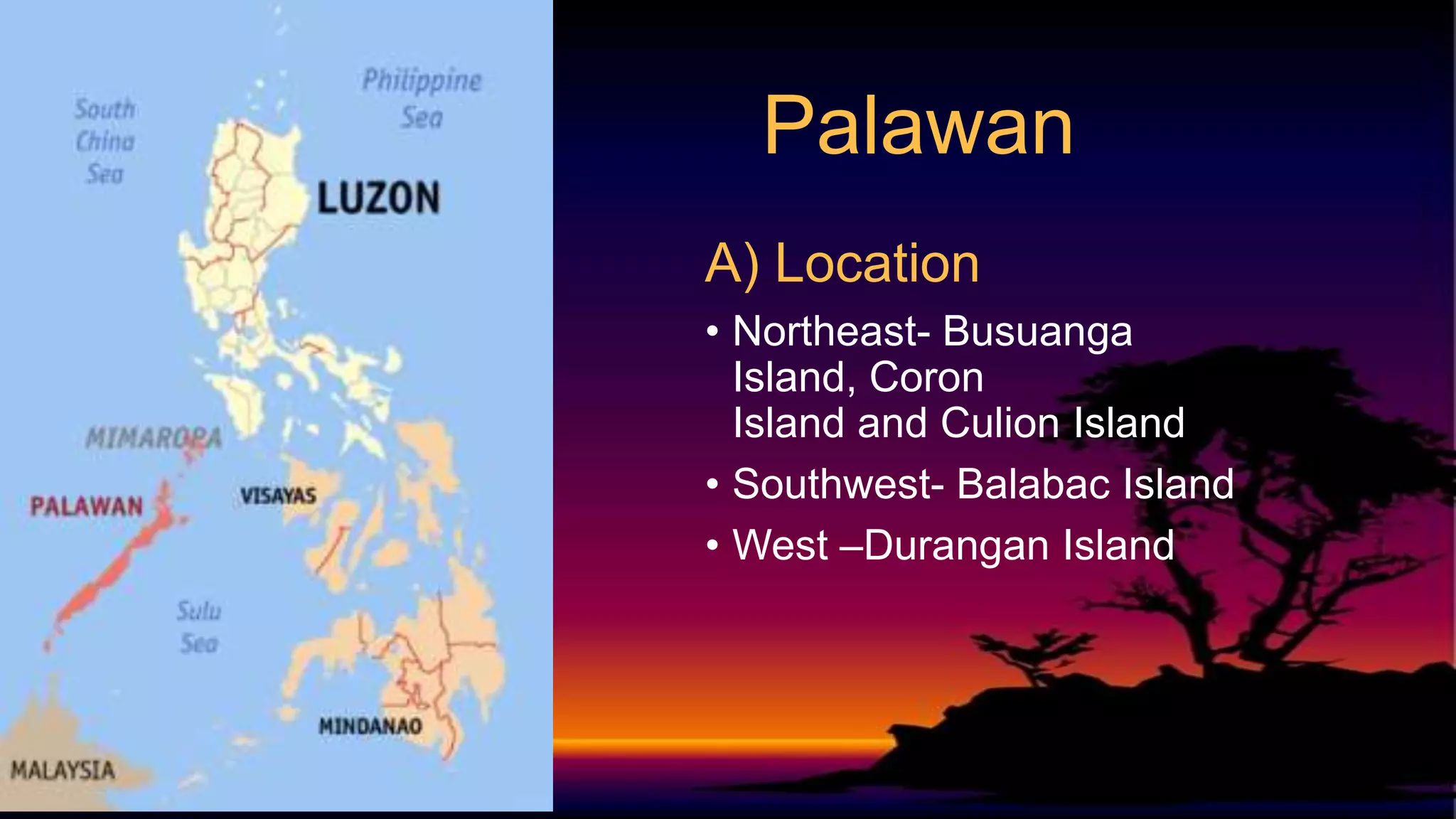 South China Sea

Philippine Sea

LUZON

MIMAROPA

PALAWAN

VISAYAS

Sulu Sea

MINDANAO

MALAYSIA

Palawan

A) Location

• Northeast- Busuanga Island, Coron Island and Culion Island

• Southwest- Balabac Island

• West –Durangan Island